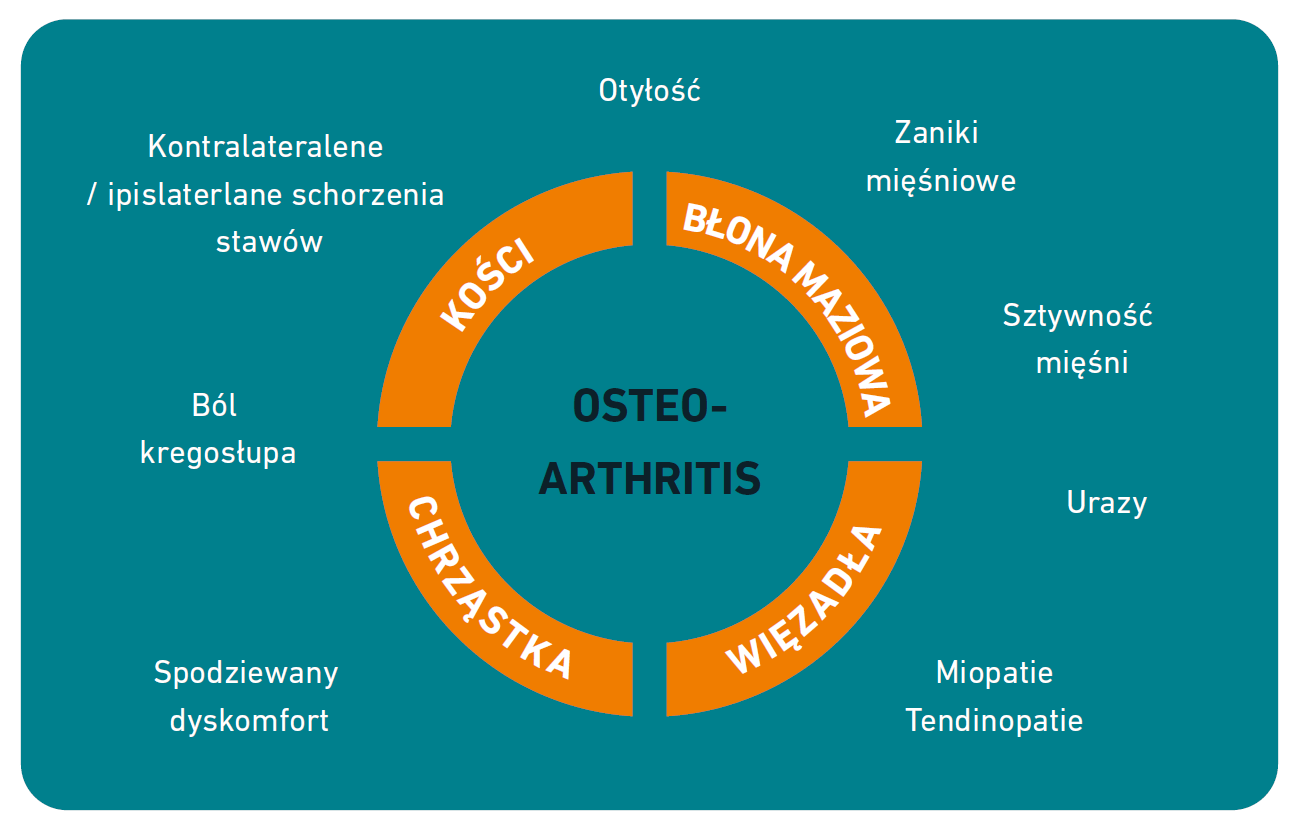 Otyłość

Kontralateralene / ipislaterlane schorzenia stawów

Zaniki mięśniowe

KOŚCI

BŁONA MAZIOWA

Sztywność mięśni

Ból kregosłupa

OSTEO-ARTHRITIS

Urazy

CHRZĄSTKA

WIĘZADŁA

Spodziewany dyskomfort

Miopatie Tendinopatie